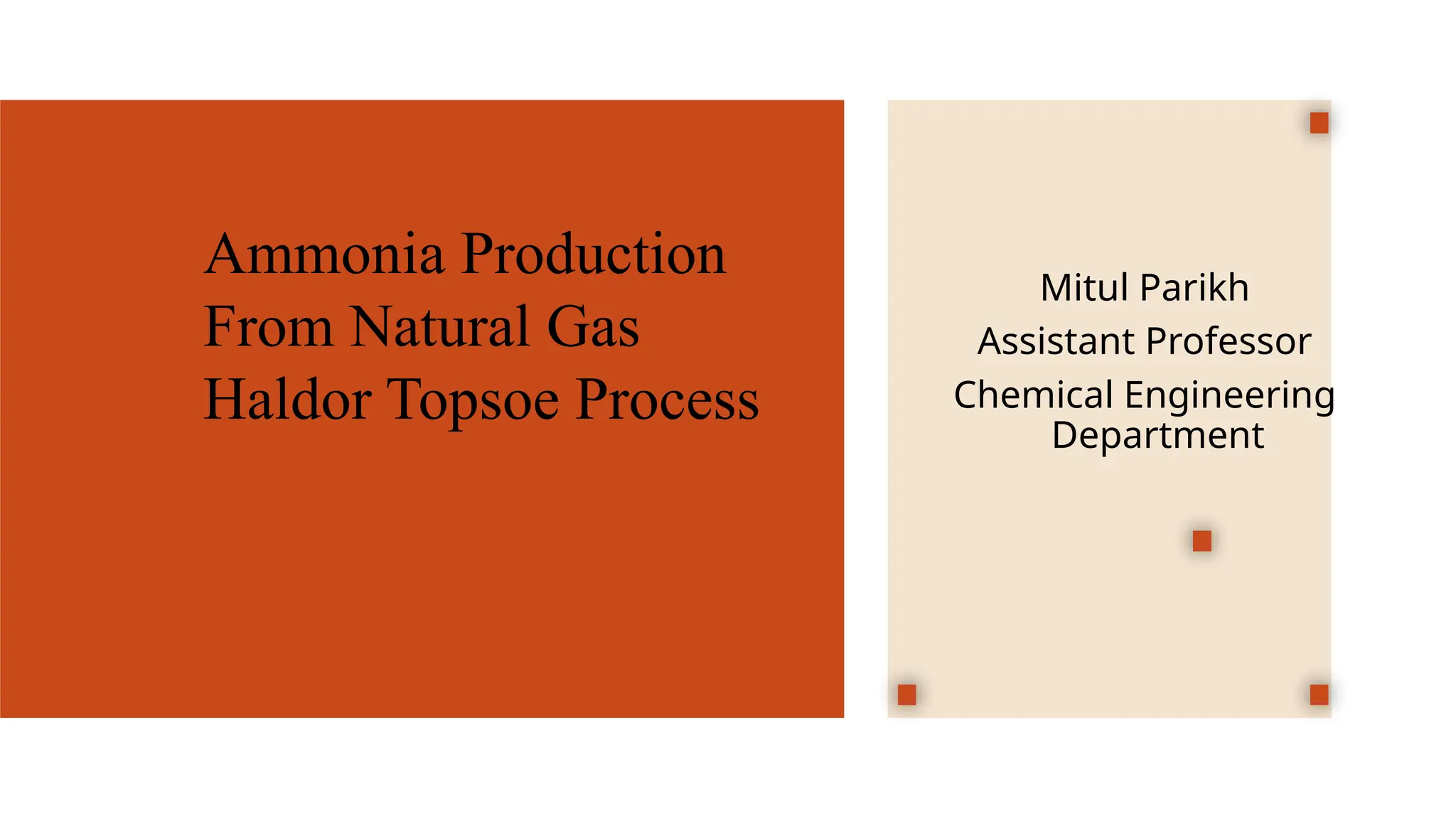 Ammonia Production
From Natural Gas
Haldor Topsoe Process

Mitul Parikh
Assistant Professor
Chemical Engineering Department